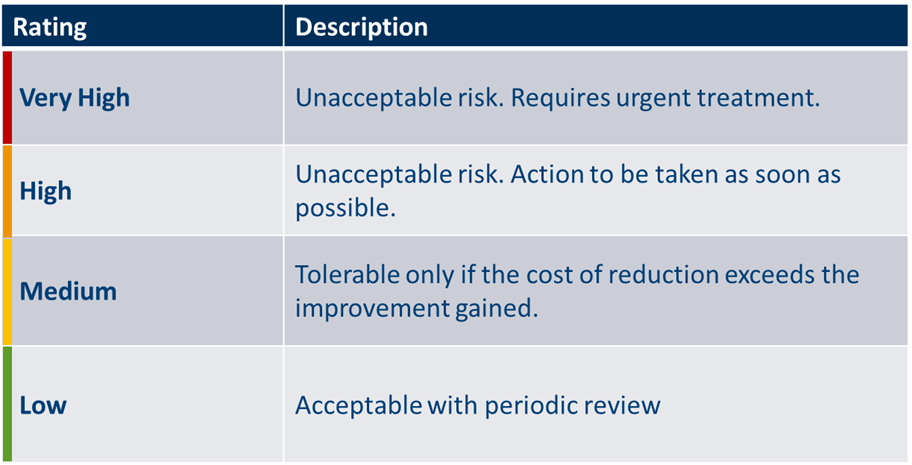 | Rating | Description |
|---|---|
| Very High | Unacceptable risk. Requires urgent treatment. |
| High | Unacceptable risk. Action to be taken as soon as possible. |
| Medium | Tolerable only if the cost of reduction exceeds the improvement gained. |
| Low | Acceptable with periodic review |